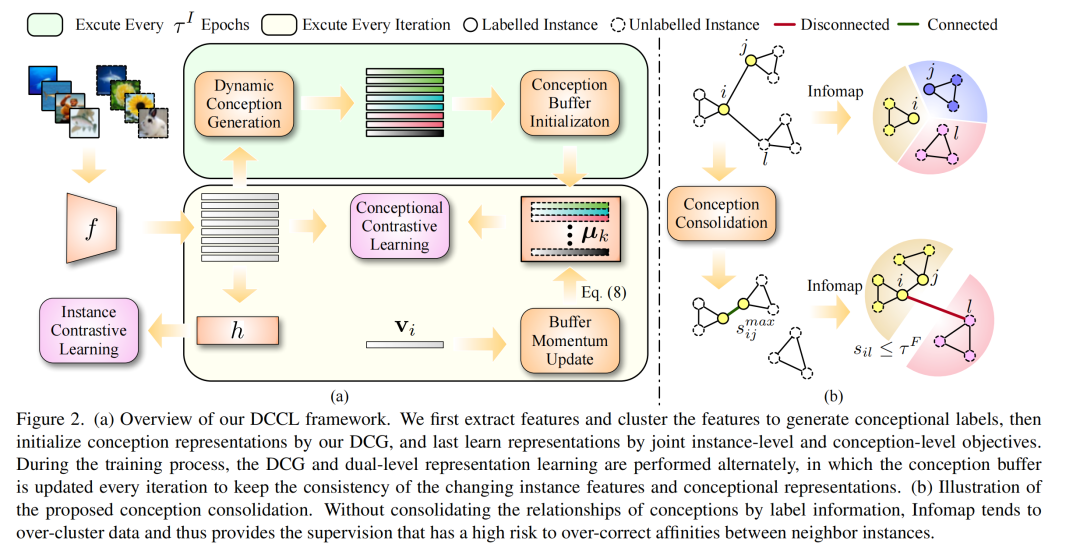 Excute Every $\tau^I$ Epochs Excute Every Iteration Labelled Instance Unlabelled Instance Disconnected Connected

Dynamic Conception Generation

Conception Buffer Initializaton

$f$

Conceptional Contrastive Learning

$\boldsymbol{\mu}_k$

Eq. (8)

Instance Contrastive Learning

$h$

$\mathbf{v}_i$

Buffer Momentum Update

(a)

$j$

$i$

$l$

Infomap

$j$

$i$

$l$

Conception Consolidation

$s_{ij}^{max}$

Infomap

$i$

$j$

$l$

$s_{il} \leq \tau^F$

(b)

Figure 2. (a) Overview of our DCCL framework. We first extract features and cluster the features to generate conceptional labels, then initialize conception representations by our DCG, and last learn representations by joint instance-level and conception-level objectives. During the training process, the DCG and dual-level representation learning are performed alternately, in which the conception buffer is updated every iteration to keep the consistency of the changing instance features and conceptional representations. (b) Illustration of the proposed conception consolidation. Without consolidating the relationships of conceptions by label information, Infomap tends to over-cluster data and thus provides the supervision that has a high risk to over-correct affinities between neighbor instances.